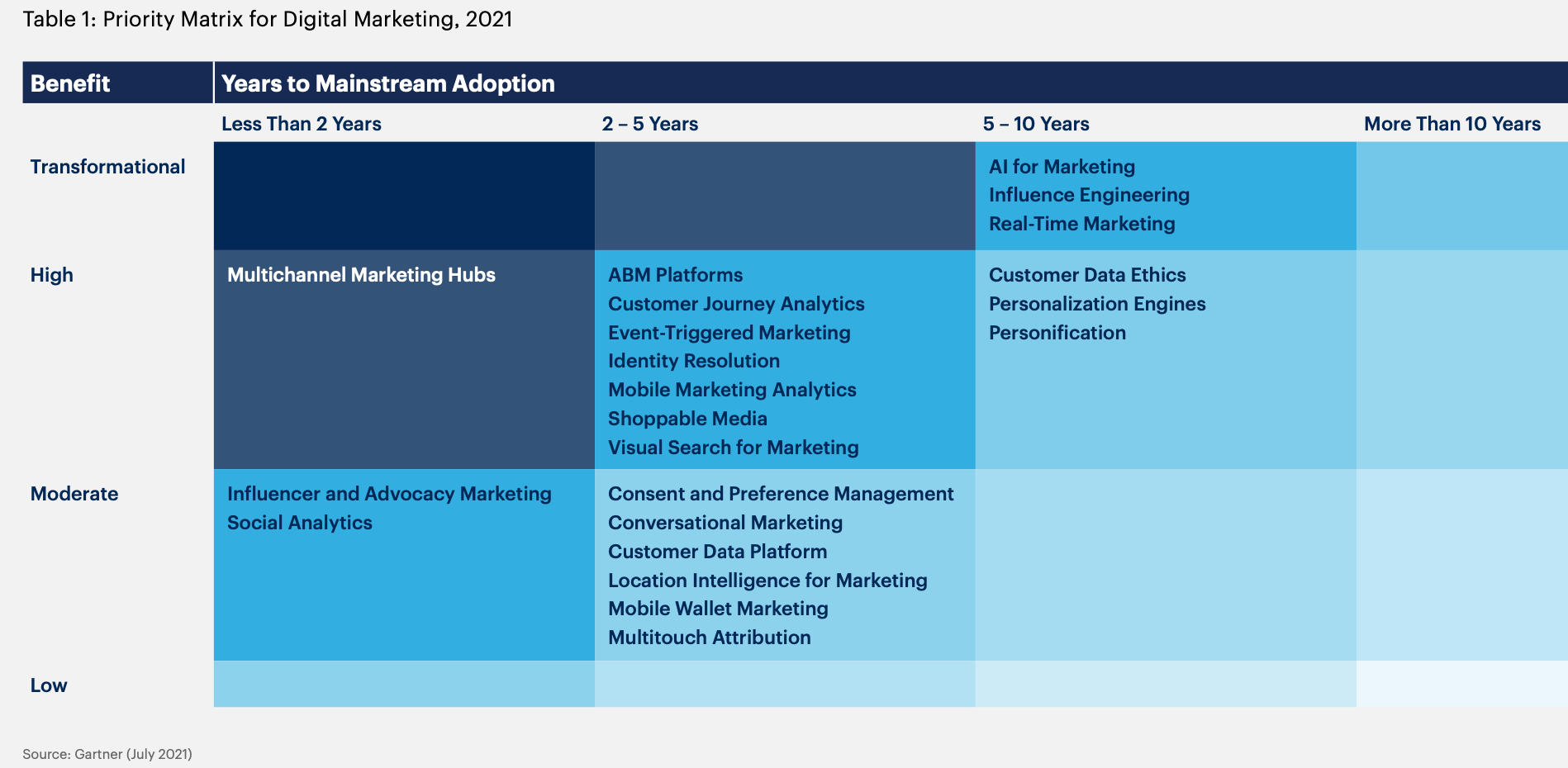 Table 1: Priority Matrix for Digital Marketing, 2021

| Benefit | Years to Mainstream Adoption | | | |
|---|---|---|---|---|
| | Less Than 2 Years | 2 – 5 Years | 5 – 10 Years | More Than 10 Years |
| Transformational | | | AI for Marketing<br>Influence Engineering<br>Real-Time Marketing | |
| High | Multichannel Marketing Hubs | ABM Platforms<br>Customer Journey Analytics<br>Event-Triggered Marketing<br>Identity Resolution<br>Mobile Marketing Analytics<br>Shoppable Media<br>Visual Search for Marketing | Customer Data Ethics<br>Personalization Engines<br>Personification | |
| Moderate | Influencer and Advocacy Marketing<br>Social Analytics | Consent and Preference Management<br>Conversational Marketing<br>Customer Data Platform<br>Location Intelligence for Marketing<br>Mobile Wallet Marketing<br>Multitouch Attribution | | |
| Low | | | | |

Source: Gartner (July 2021)